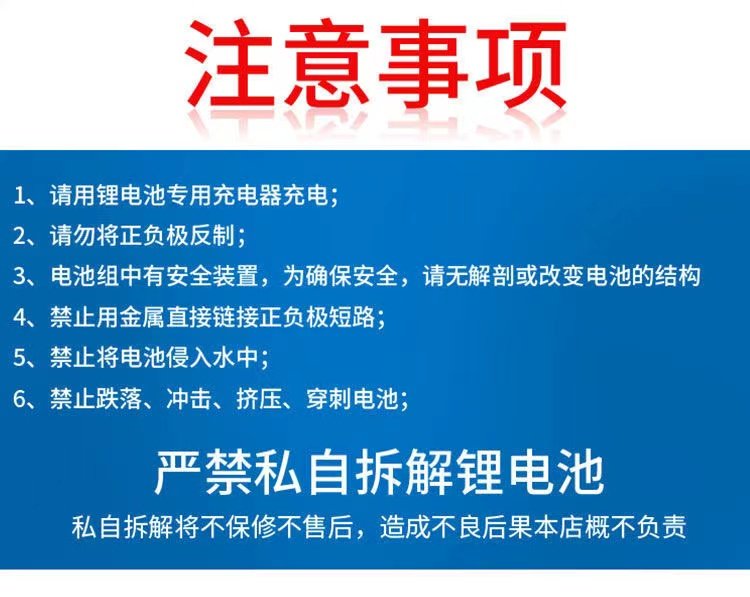 注意事项

1、请用锂电池专用充电器充电；

2、请勿将正负极反制；

3、电池组中有安全装置，为确保安全，请无解剖或改变电池的结构

4、禁止用金属直接链接正负极短路；

5、禁止将电池侵入水中；

6、禁止跌落、冲击、挤压、穿刺电池；

严禁私自拆解锂电池

私自拆解将不保修不售后，造成不良后果本店概不负责